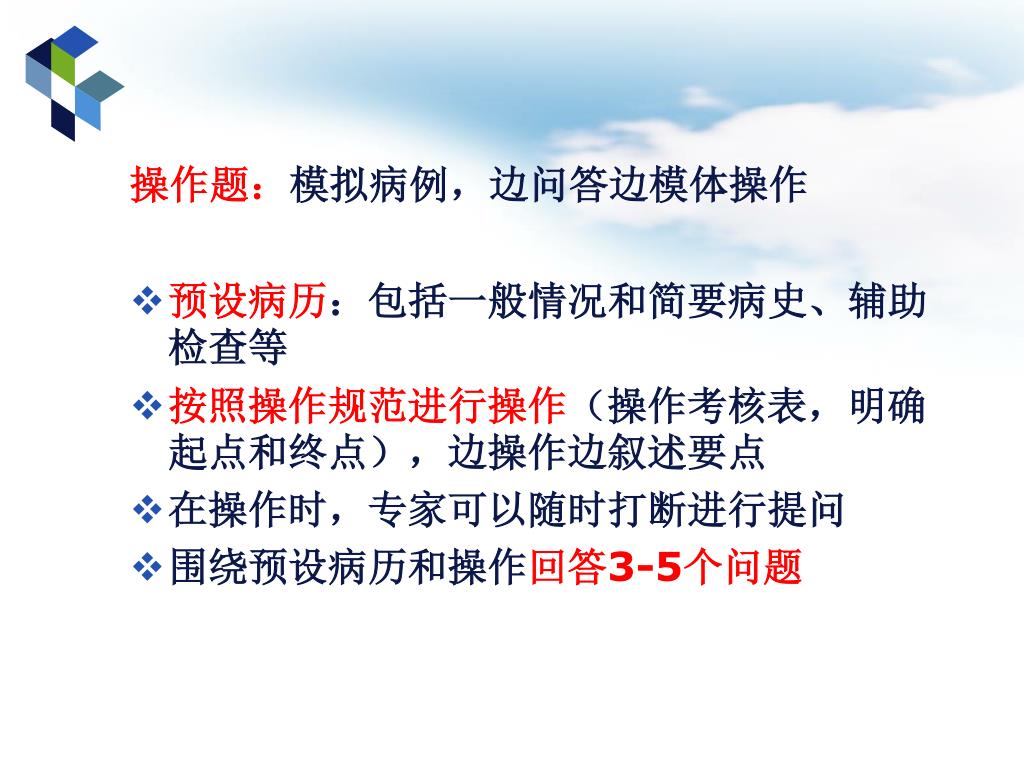 操作题：模拟病例，边问答边模体操作

❖ 预设病历：包括一般情况和简要病史、辅助检查等
❖ 按照操作规范进行操作（操作考核表，明确起点和终点），边操作边叙述要点
❖ 在操作时，专家可以随时打断进行提问
❖ 围绕预设病历和操作回答3-5个问题